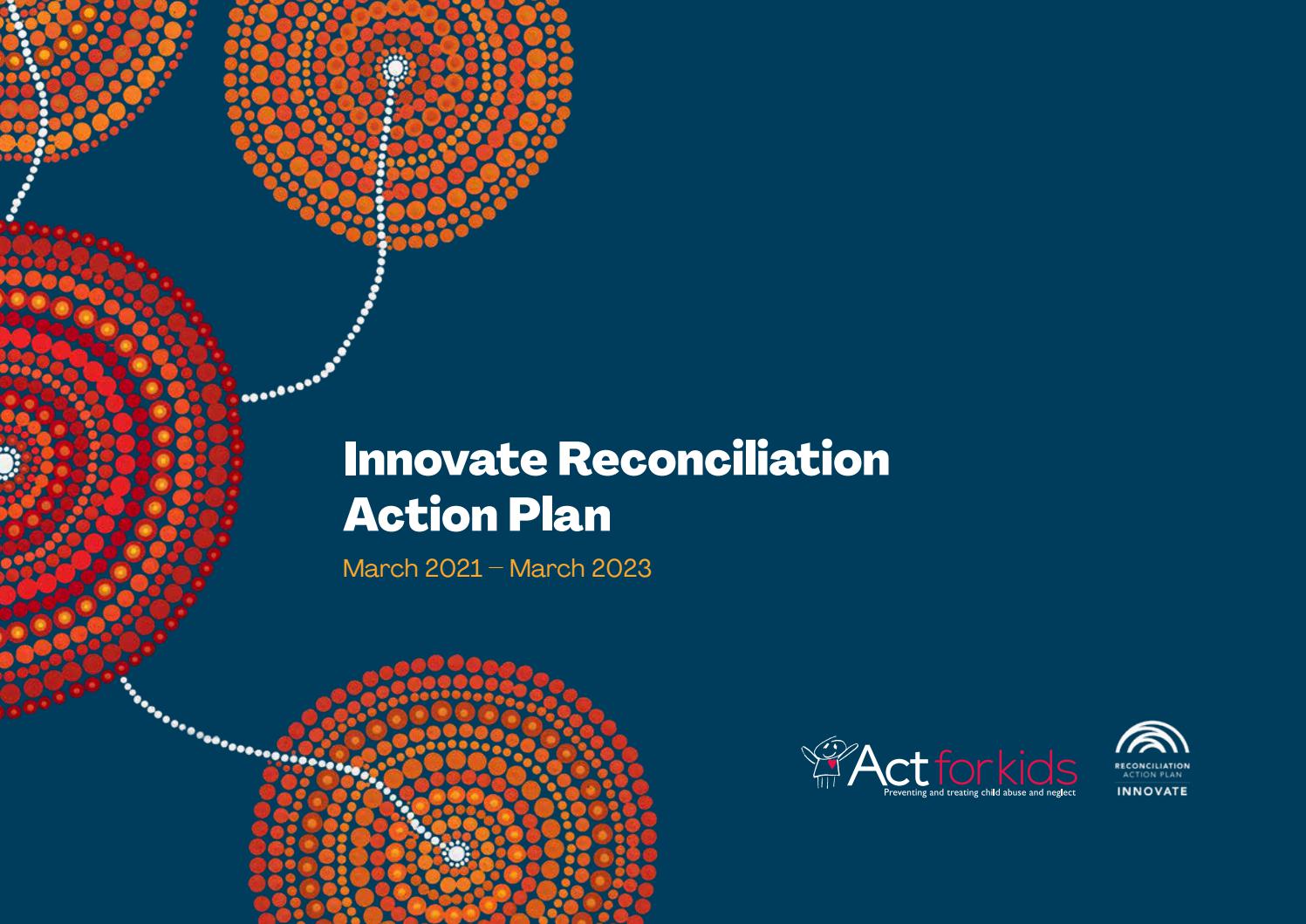 Innovate Reconciliation Action Plan

March 2021 – March 2023

Act for kids
Preventing and treating child abuse and neglect

RECONCILIATION ACTION PLAN
INNOVATE